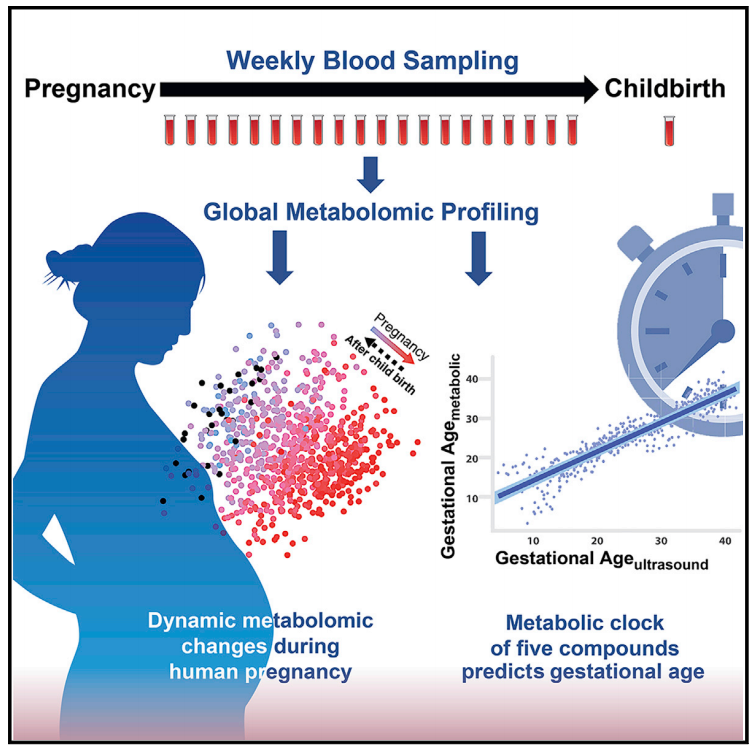 Weekly Blood Sampling

Pregnancy

Childbirth

Global Metabolomic Profiling

Pregnancy

After child birth

Gestational Age$_{metabolic}$

40
30
20
10

10 20 30 40

Gestational Age$_{ultrasound}$

Dynamic metabolomic changes during human pregnancy

Metabolic clock of five compounds predicts gestational age